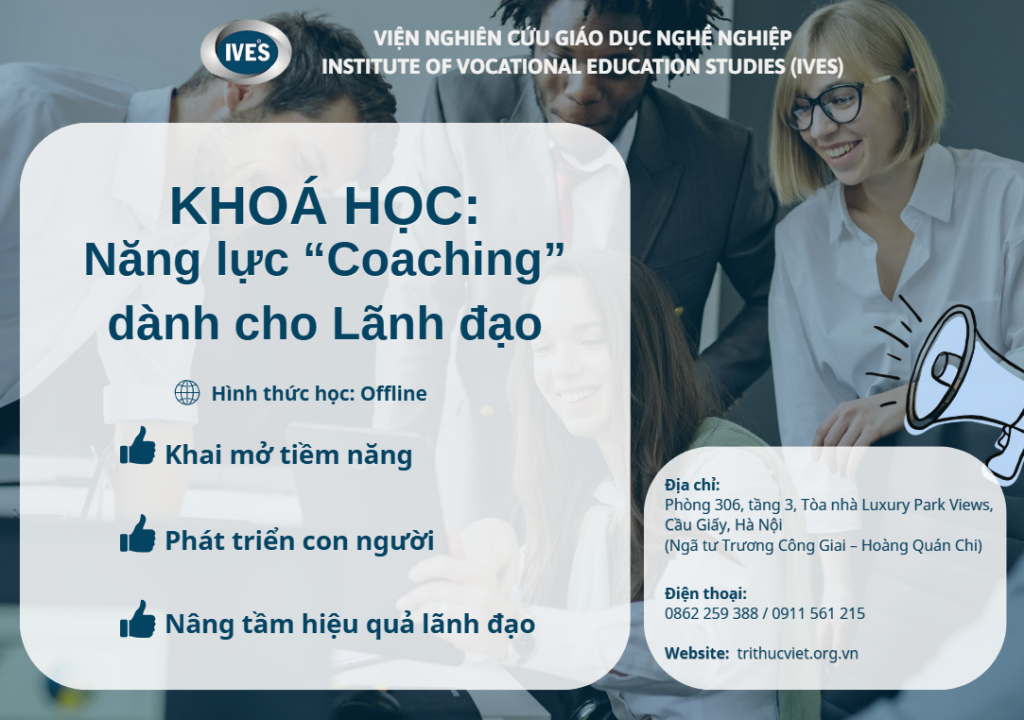 IVES

VIỆN NGHIÊN CỨU GIÁO DỤC NGHỀ NGHIỆP
INSTITUTE OF VOCATIONAL EDUCATION STUDIES (IVES)

KHOÁ HỌC:
Năng lực “Coaching” dành cho Lãnh đạo

Hình thức học: Offline

Khai mở tiềm năng

Phát triển con người

Nâng tầm hiệu quả lãnh đạo

Địa chỉ:
Phòng 306, tầng 3, Tòa nhà Luxury Park Views, Cầu Giấy, Hà Nội
(Ngã tư Trương Công Giai – Hoàng Quán Chi)

Điện thoại:
0862 259 388 / 0911 561 215

Website: trithucviet.org.vn